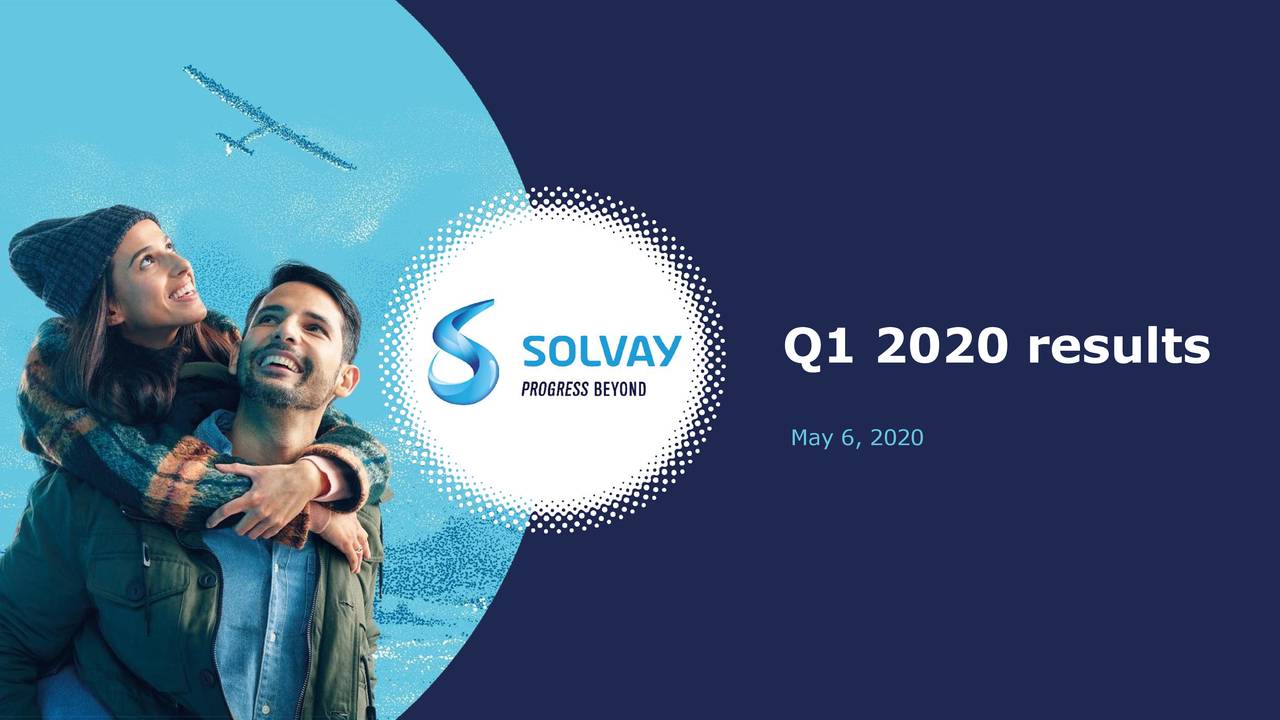 SOLVAY
PROGRESS BEYOND

Q1 2020 results

May 6, 2020